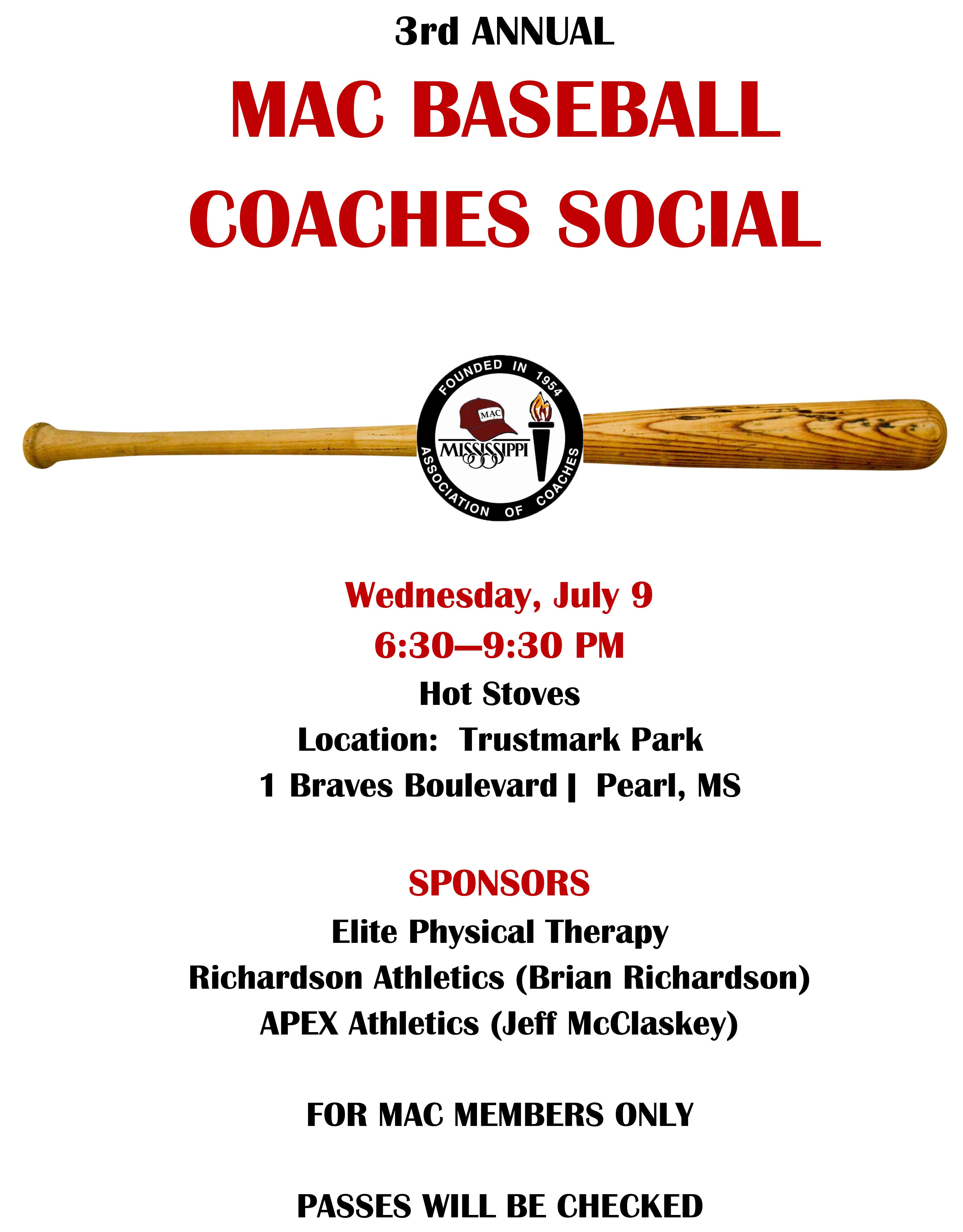 3rd ANNUAL

MAC BASEBALL COACHES SOCIAL

FOUNDED IN 1954
MAC
MISSISSIPPI
ASSOCIATION OF COACHES

Wednesday, July 9
6:30—9:30 PM
Hot Stoves
Location: Trustmark Park
1 Braves Boulevard | Pearl, MS

SPONSORS
Elite Physical Therapy
Richardson Athletics (Brian Richardson)
APEX Athletics (Jeff McClaskey)

FOR MAC MEMBERS ONLY

PASSES WILL BE CHECKED